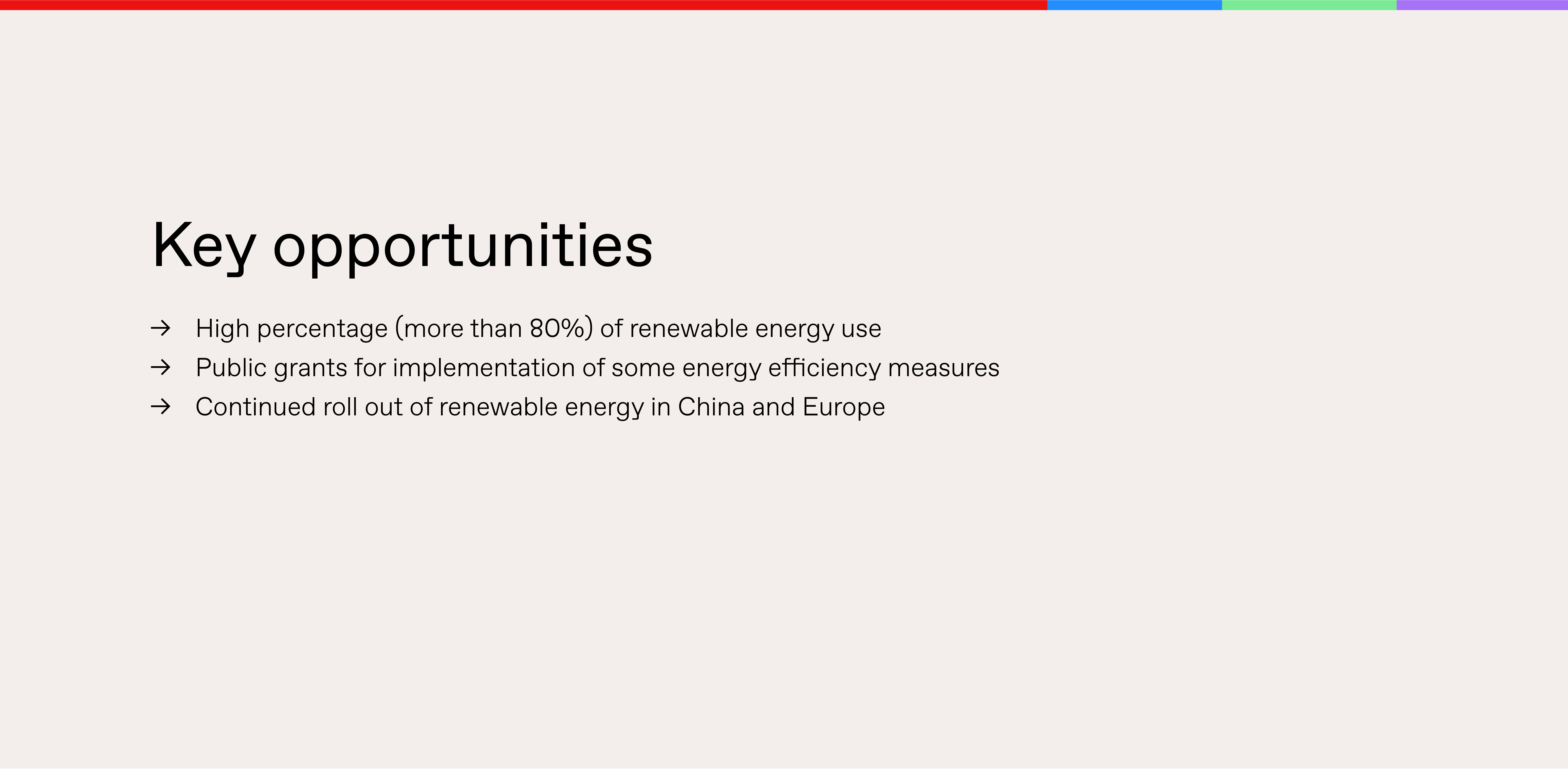 Key opportunities

→ High percentage (more than 80%) of renewable energy use
→ Public grants for implementation of some energy efficiency measures
→ Continued roll out of renewable energy in China and Europe